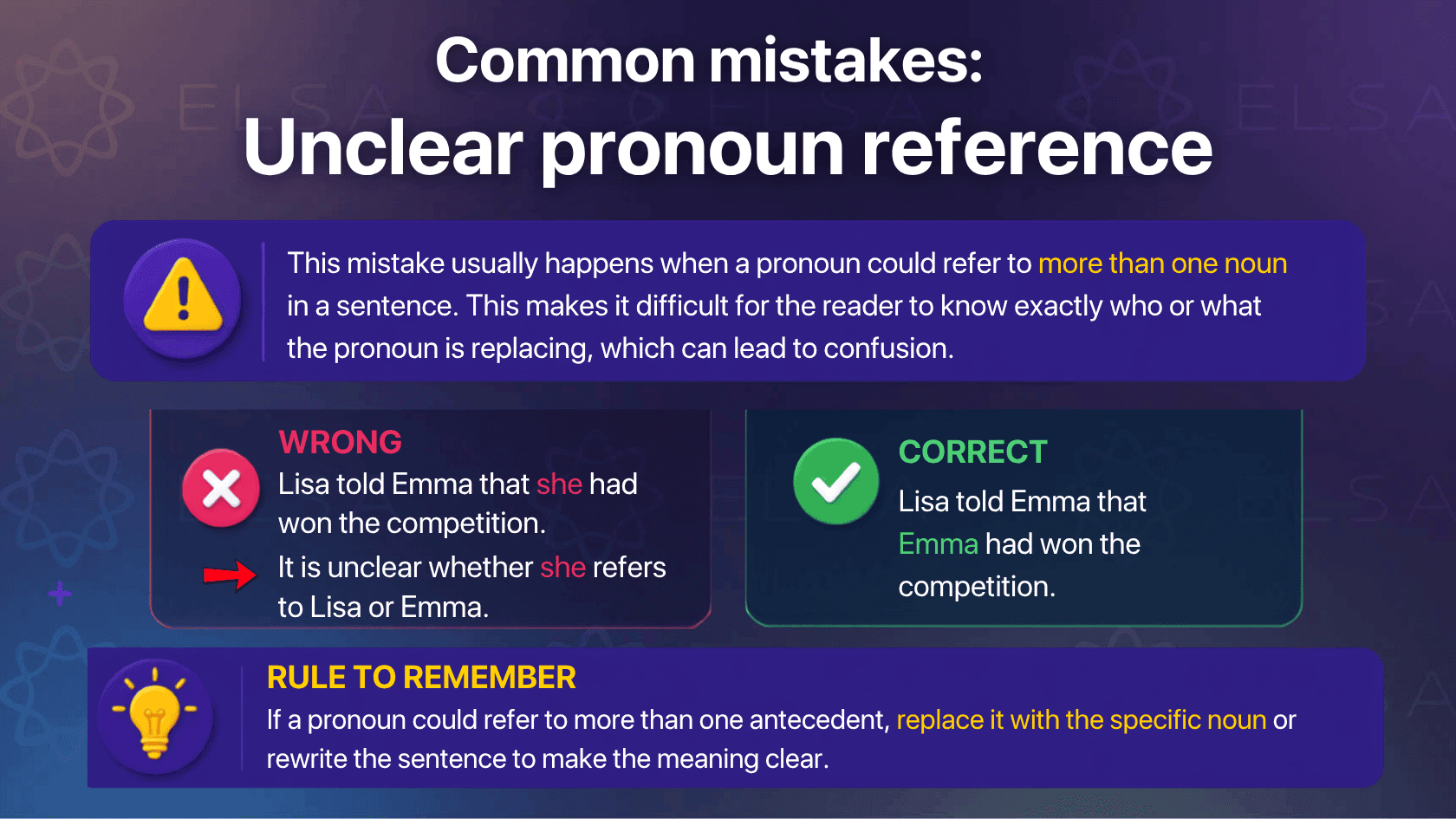 Common mistakes:
Unclear pronoun reference

This mistake usually happens when a pronoun could refer to more than one noun in a sentence. This makes it difficult for the reader to know exactly who or what the pronoun is replacing, which can lead to confusion.

WRONG
Lisa told Emma that she had won the competition.
It is unclear whether she refers to Lisa or Emma.

CORRECT
Lisa told Emma that Emma had won the competition.

RULE TO REMEMBER
If a pronoun could refer to more than one antecedent, replace it with the specific noun or rewrite the sentence to make the meaning clear.